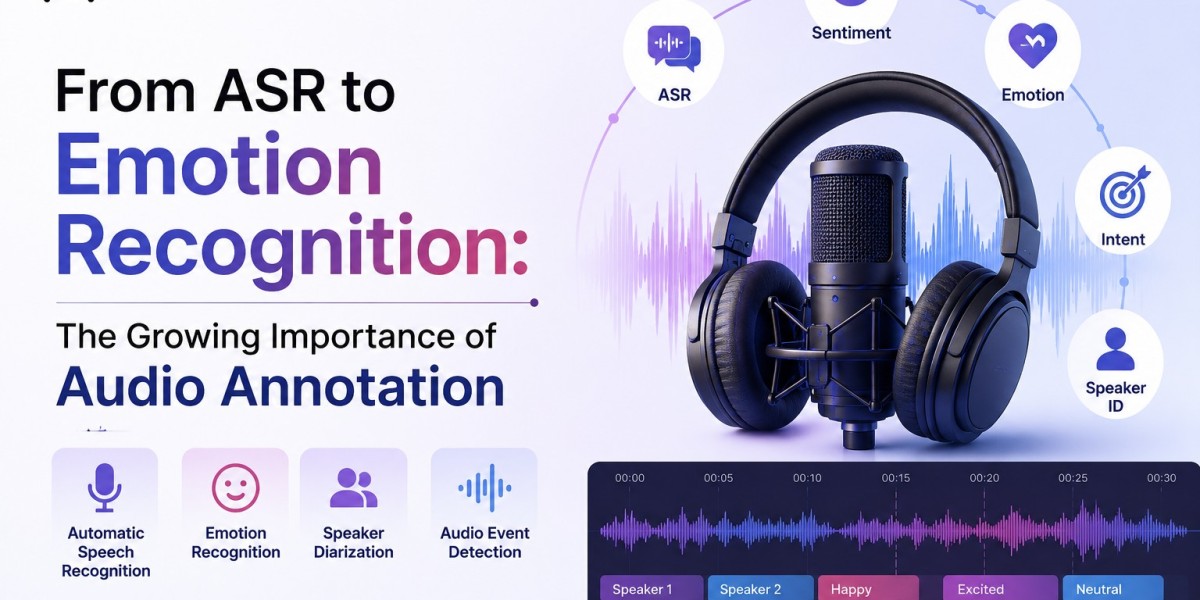 From ASR to Emotion Recognition:

The Growing Importance of Audio Annotation

Automatic Speech Recognition

Emotion Recognition

Speaker Diarization

Audio Event Detection

ASR

Sentiment

Emotion

Intent

Speaker ID

00:00 00:05 00:10 00:15 00:20 00:25 00:30

Speaker 1 Speaker 2 Happy Excited Neutral